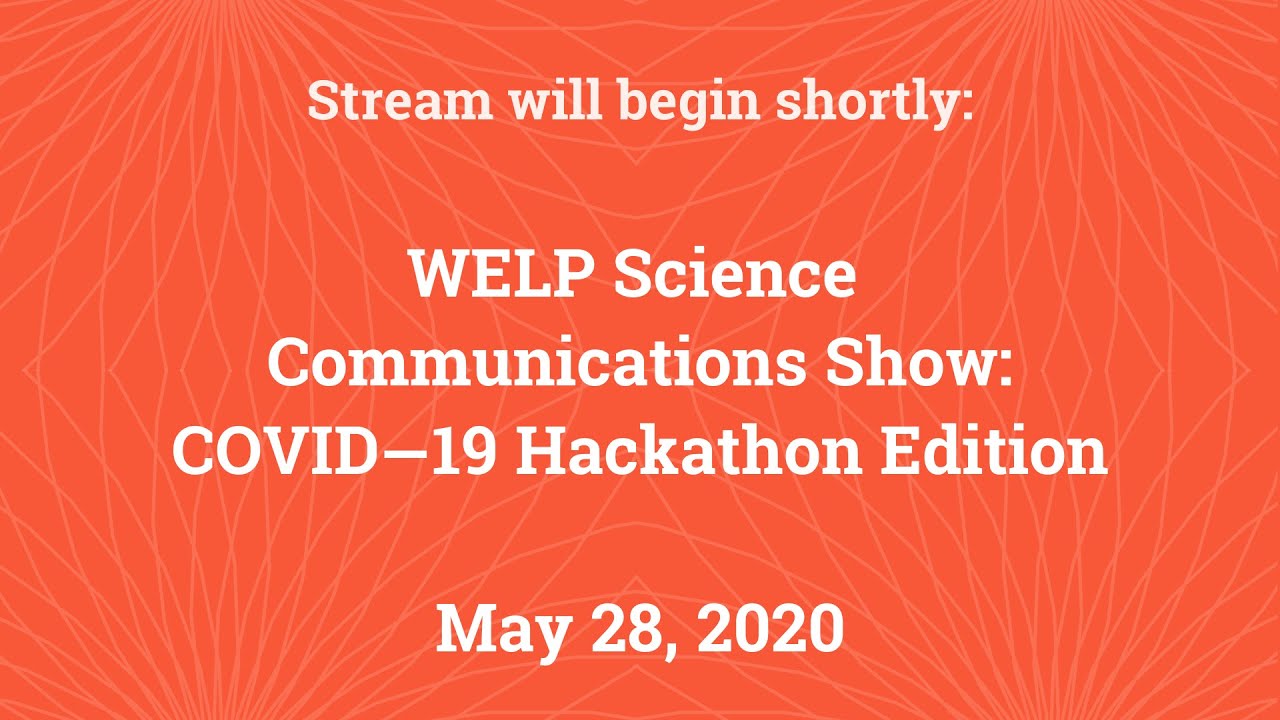 Stream will begin shortly:

WELP Science Communications Show: COVID—19 Hackathon Edition

May 28, 2020